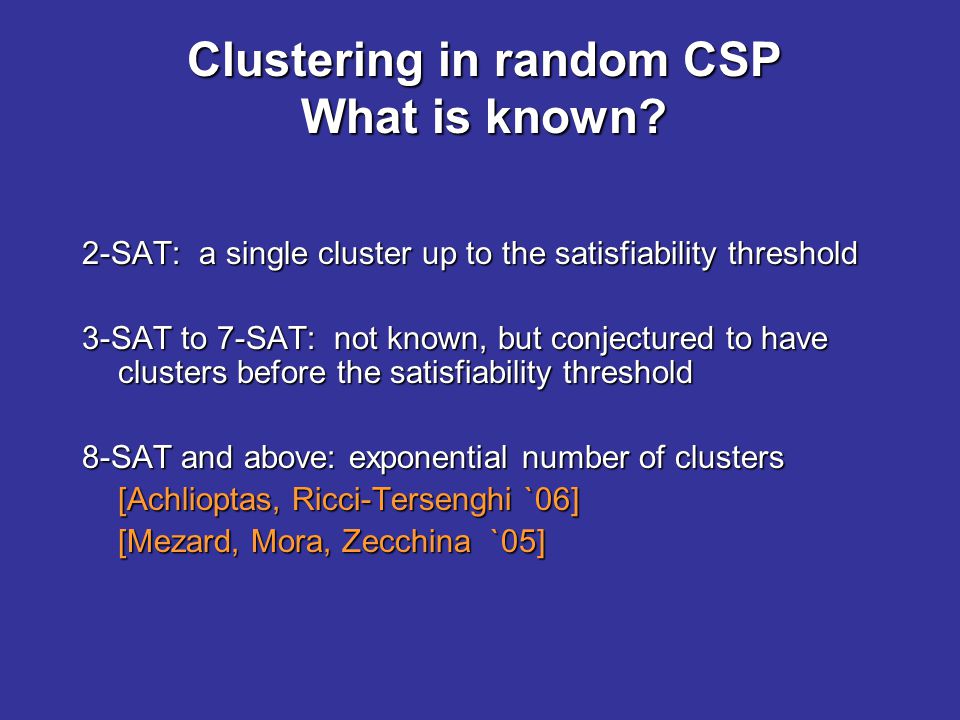 Clustering in random CSP
What is known?

2-SAT: a single cluster up to the satisfiability threshold

3-SAT to 7-SAT: not known, but conjectured to have clusters before the satisfiability threshold

8-SAT and above: exponential number of clusters
[Achlioptas, Ricci-Tersenghi `06]
[Mezard, Mora, Zecchina `05]